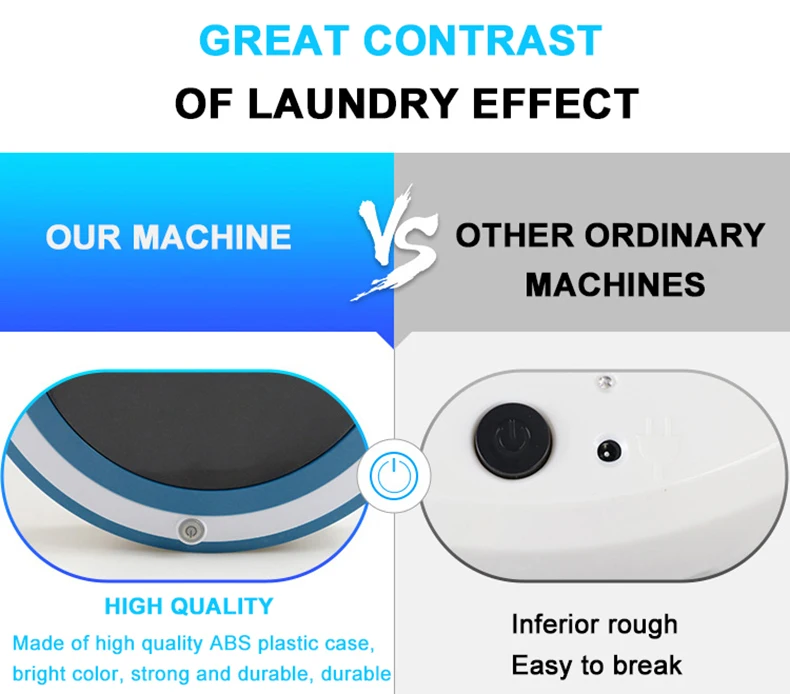 GREAT CONTRAST
OF LAUNDRY EFFECT

OUR MACHINE

VS

OTHER ORDINARY MACHINES

HIGH QUALITY

Made of high quality ABS plastic case, bright color, strong and durable, durable

Inferior rough
Easy to break